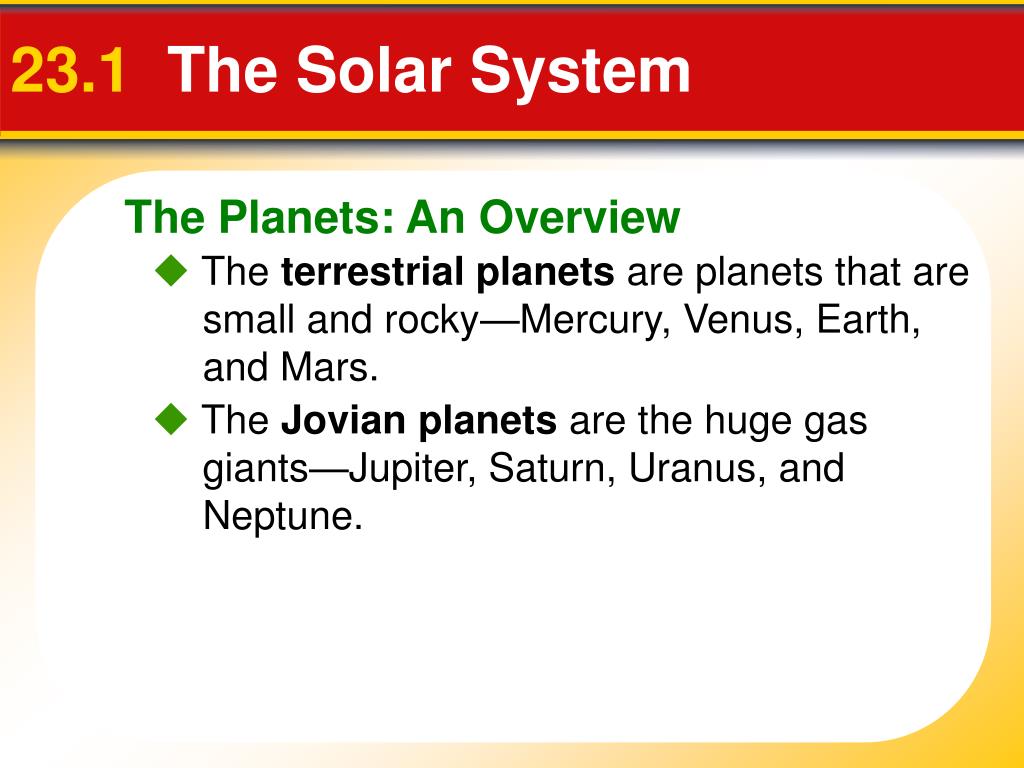 23.1 The Solar System

The Planets: An Overview

◆ The terrestrial planets are planets that are small and rocky—Mercury, Venus, Earth, and Mars.

◆ The Jovian planets are the huge gas giants—Jupiter, Saturn, Uranus, and Neptune.